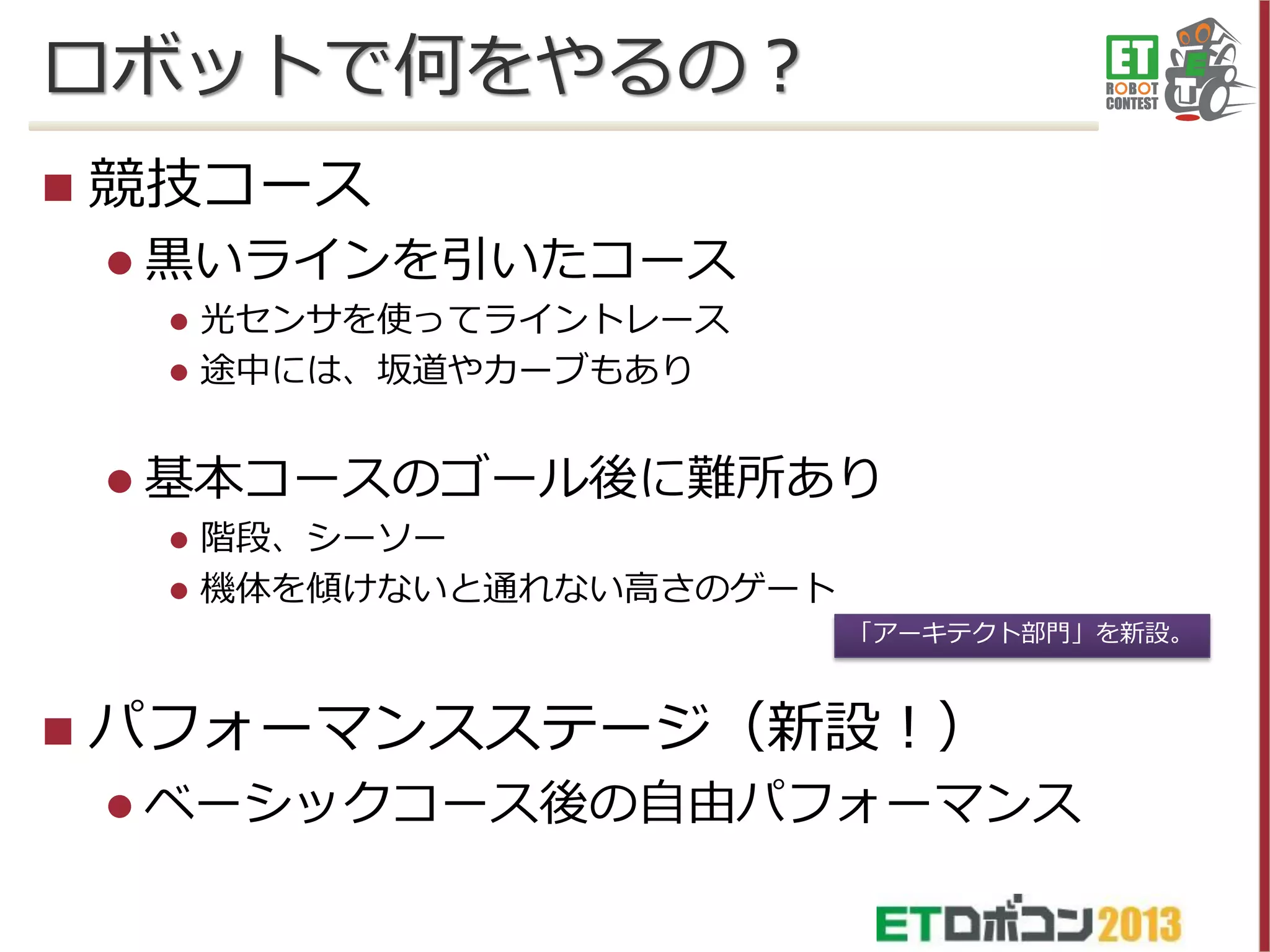 ロボットで何をやるの？

ET ROBOT CONTEST

■ 競技コース

● 黒いラインを引いたコース

● 光センサを使ってライントレース

● 途中には、坂道やカーブもあり

● 基本コースのゴール後に難所あり

● 階段、シーソー

● 機体を傾けないと通れない高さのゲート

「アーキテクト部門」を新設。

■ パフォーマンスステージ（新設！）

● ベーシックコース後の自由パフォーマンス

ETロボコン2013